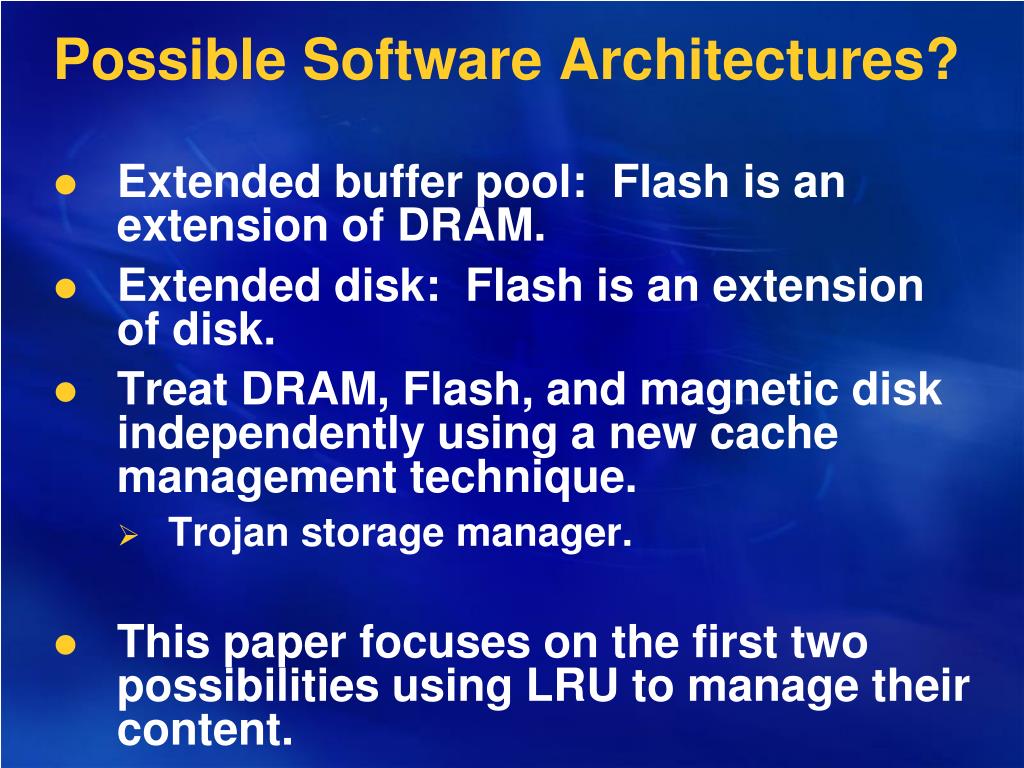 Possible Software Architectures?

- Extended buffer pool: Flash is an extension of DRAM.
- Extended disk: Flash is an extension of disk.
- Treat DRAM, Flash, and magnetic disk independently using a new cache management technique.
  - Trojan storage manager.

- This paper focuses on the first two possibilities using LRU to manage their content.